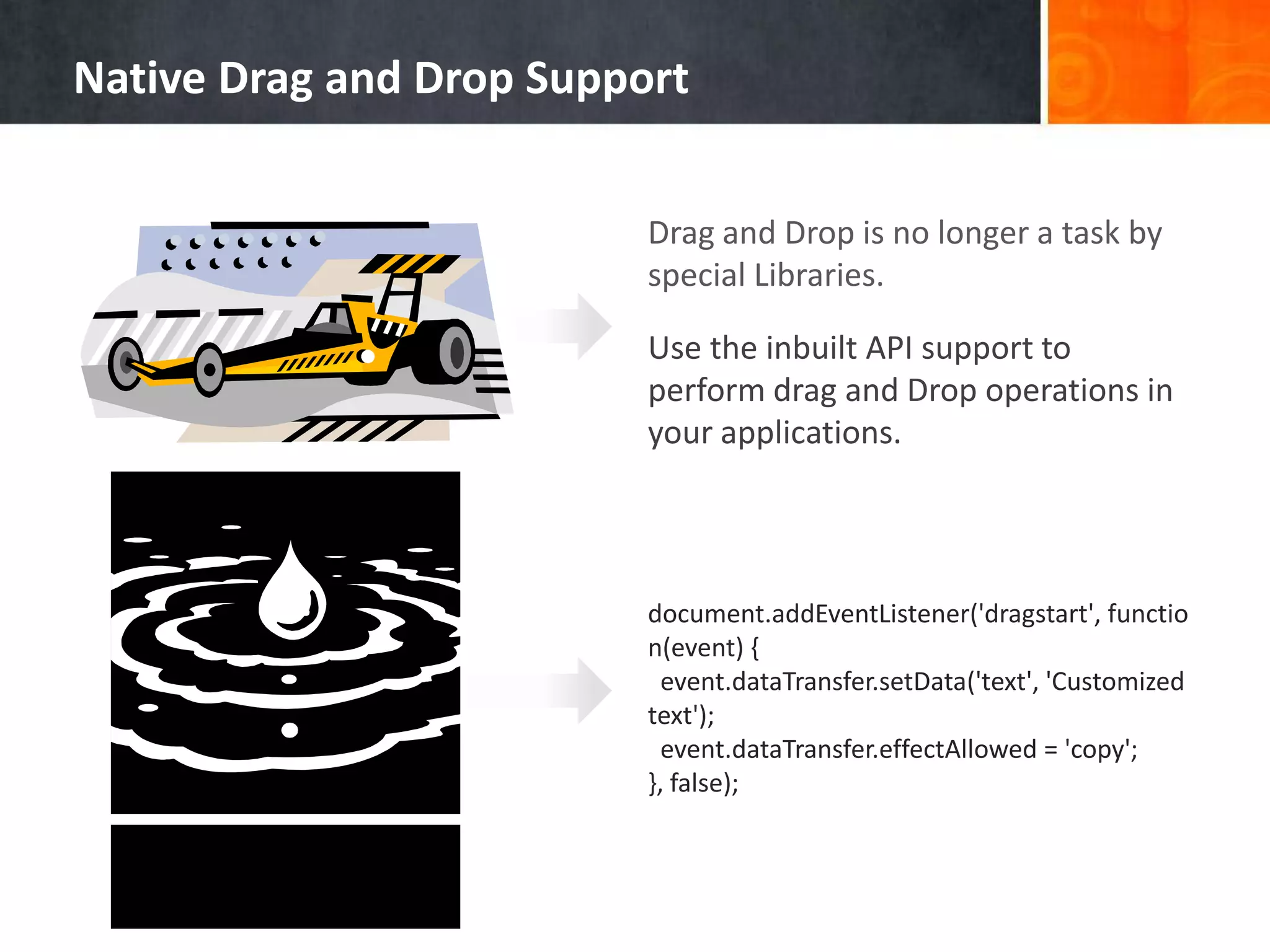 Native Drag and Drop Support

Drag and Drop is no longer a task by special Libraries.

Use the inbuilt API support to perform drag and Drop operations in your applications.

document.addEventListener('dragstart', function(event) {
 event.dataTransfer.setData('text', 'Customized text');
 event.dataTransfer.effectAllowed = 'copy';
}, false);